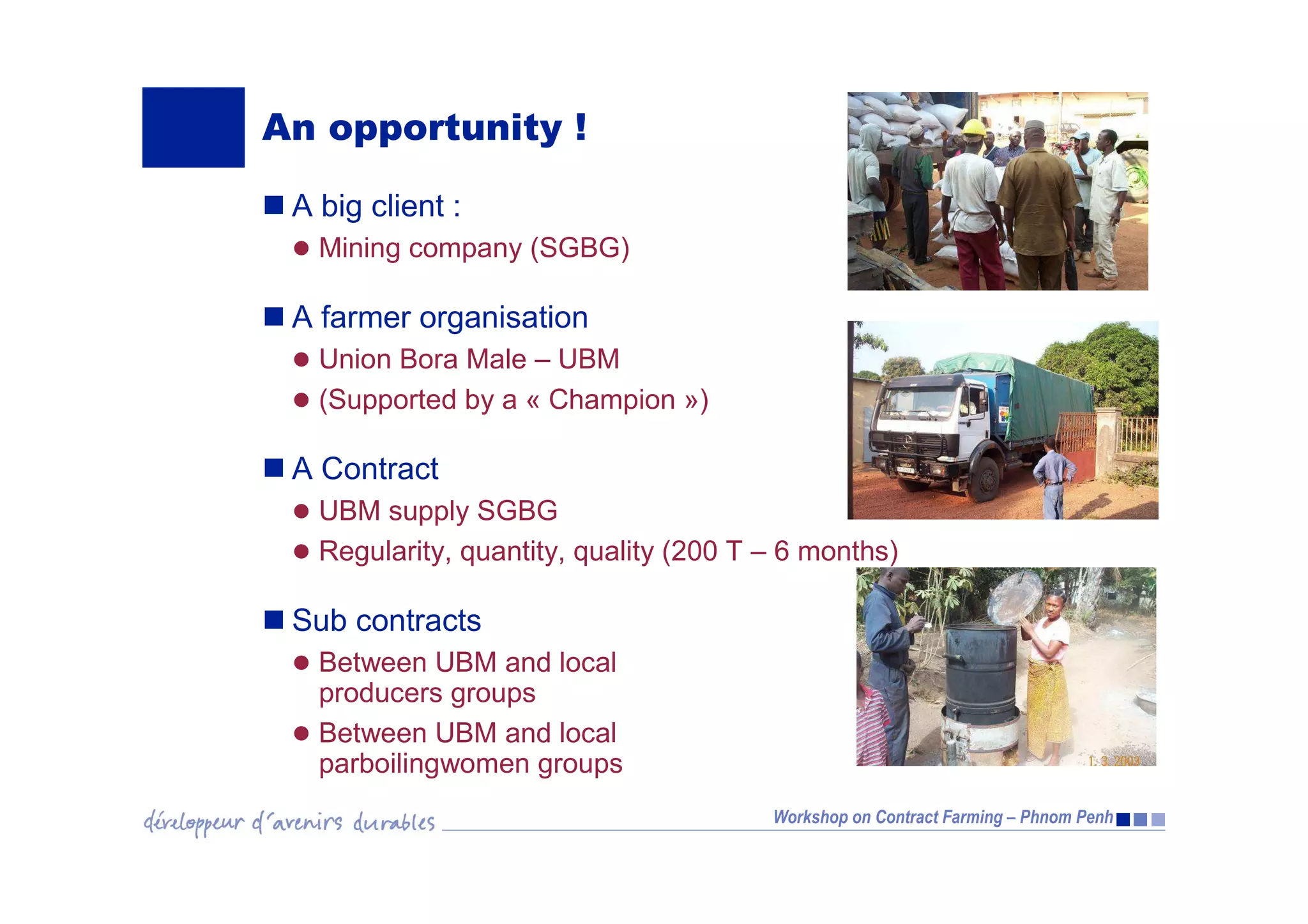 An opportunity !

A big client :

Mining company (SGBG)

A farmer organisation

Union Bora Male – UBM

(Supported by a « Champion »)

A Contract

UBM supply SGBG

Regularity, quantity, quality (200 T – 6 months)

Sub contracts

Between UBM and local producers groups

Between UBM and local parboilingwomen groups

1. 3. 2003

développeur d'avenirs durables

Workshop on Contract Farming – Phnom Penh